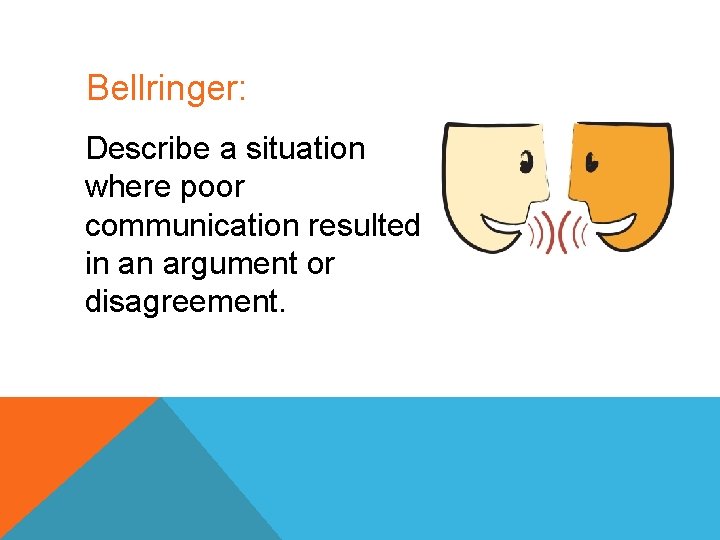 Bellringer:

Describe a situation where poor communication resulted in an argument or disagreement.